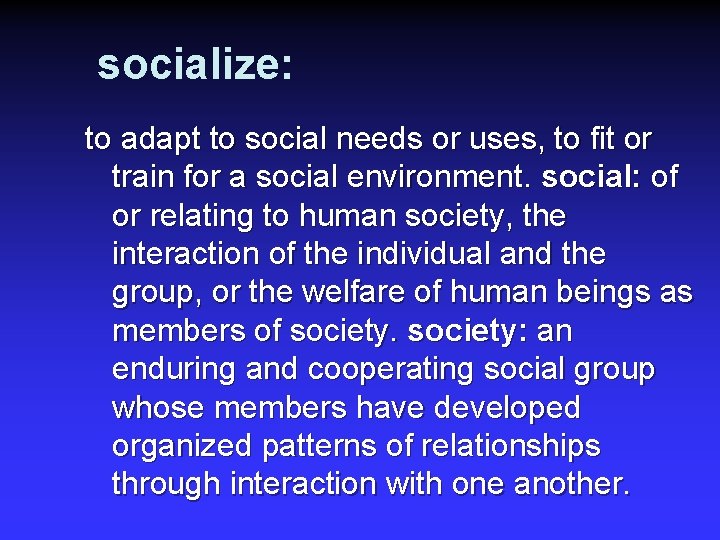 socialize:

to adapt to social needs or uses, to fit or train for a social environment. social: of or relating to human society, the interaction of the individual and the group, or the welfare of human beings as members of society. society: an enduring and cooperating social group whose members have developed organized patterns of relationships through interaction with one another.